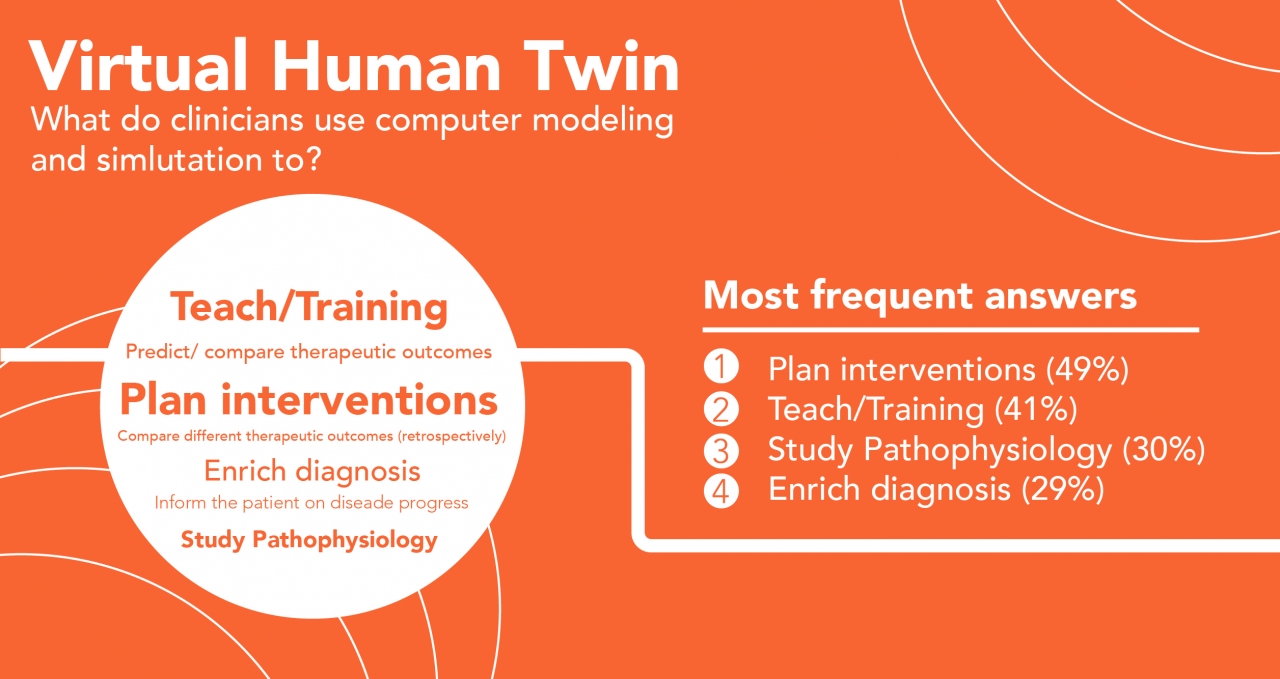 Virtual Human Twin
What do clinicians use computer modeling and simlutation to?

Teach/Training
Predict/ compare therapeutic outcomes
Plan interventions
Compare different therapeutic outcomes (retrospectively)
Enrich diagnosis
Inform the patient on diseade progress
Study Pathophysiology

Most frequent answers
1 Plan interventions (49%)
2 Teach/Training (41%)
3 Study Pathophysiology (30%)
4 Enrich diagnosis (29%)